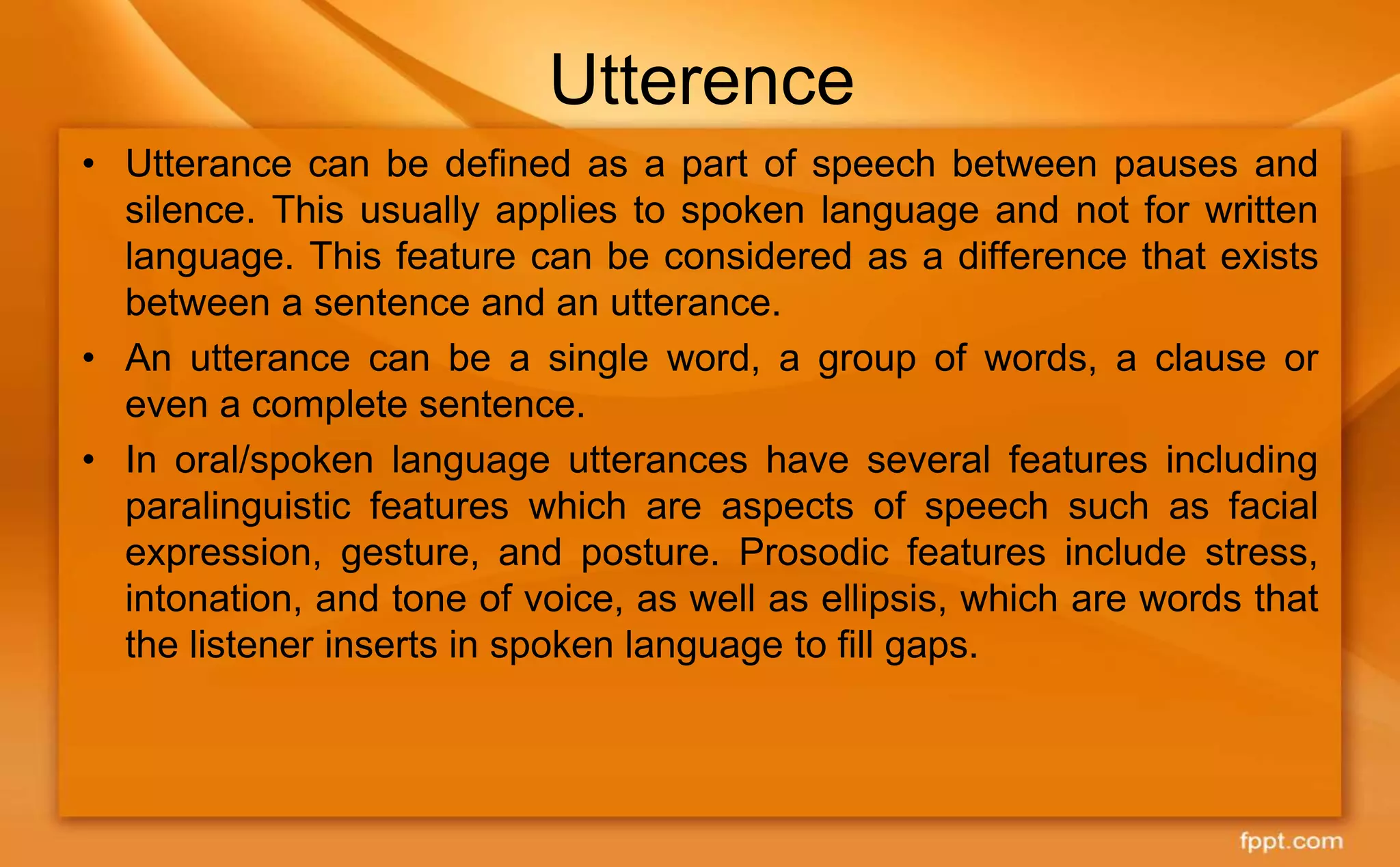 Utterence

• Utterance can be defined as a part of speech between pauses and silence. This usually applies to spoken language and not for written language. This feature can be considered as a difference that exists between a sentence and an utterance.

• An utterance can be a single word, a group of words, a clause or even a complete sentence.

• In oral/spoken language utterances have several features including paralinguistic features which are aspects of speech such as facial expression, gesture, and posture. Prosodic features include stress, intonation, and tone of voice, as well as ellipsis, which are words that the listener inserts in spoken language to fill gaps.

fppt.com